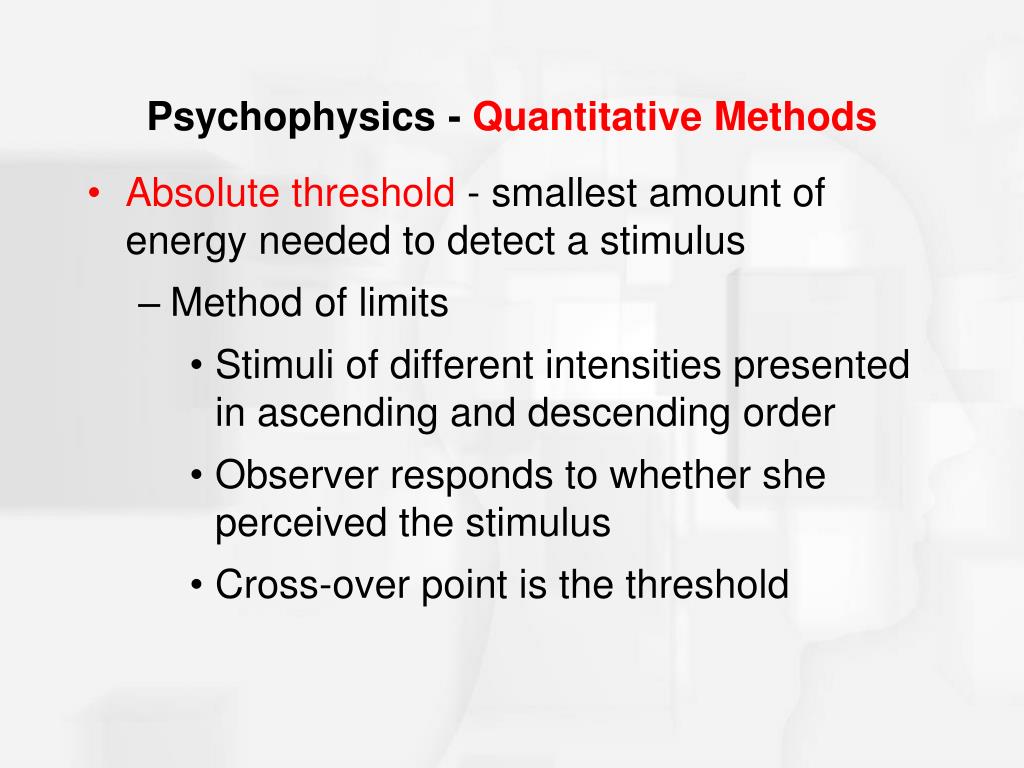 Psychophysics - Quantitative Methods

• Absolute threshold - smallest amount of energy needed to detect a stimulus
– Method of limits
• Stimuli of different intensities presented in ascending and descending order
• Observer responds to whether she perceived the stimulus
• Cross-over point is the threshold